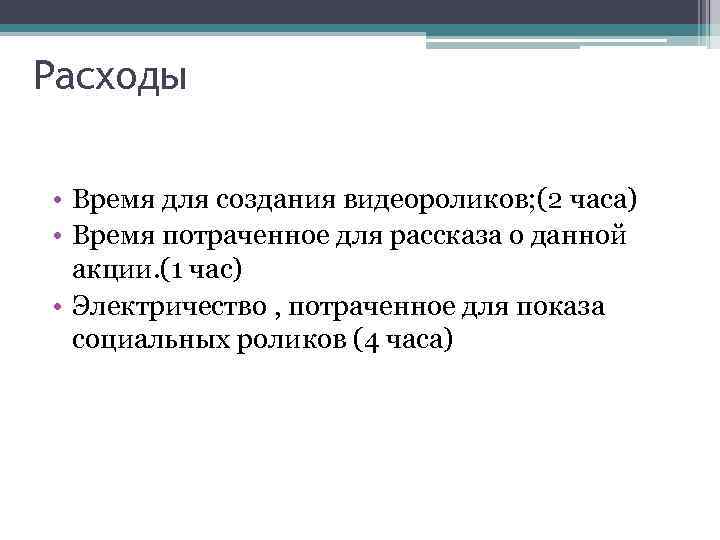 Расходы

• Время для создания видеороликов;(2 часа)
• Время потраченное для рассказа о данной акции.(1 час)
• Электричество , потраченное для показа социальных роликов (4 часа)